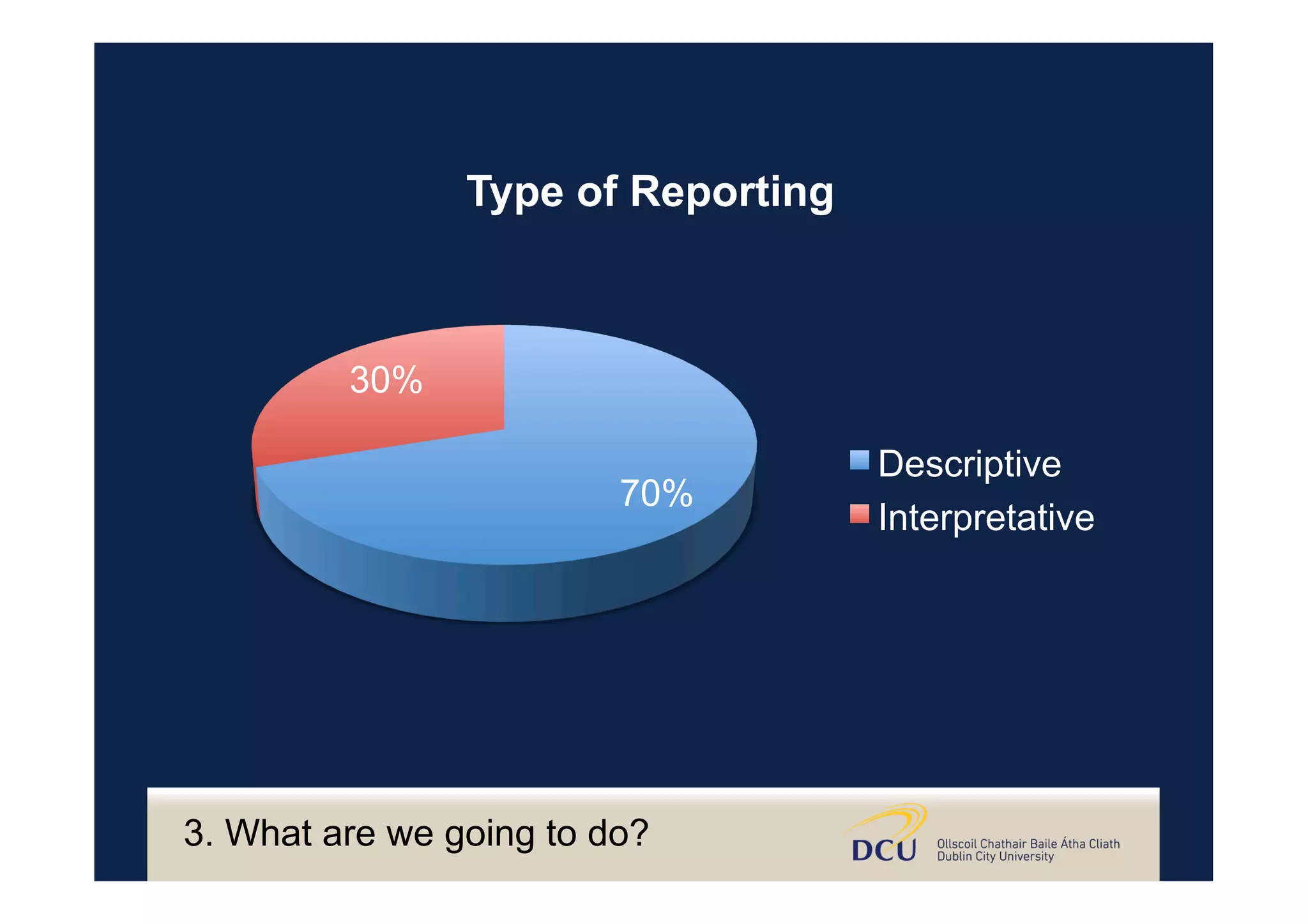 Type of Reporting

30%

70%

Descriptive
Interpretative

3. What are we going to do?

DCU Ollscoil Chathair Baile Átha Cliath
Dublin City University